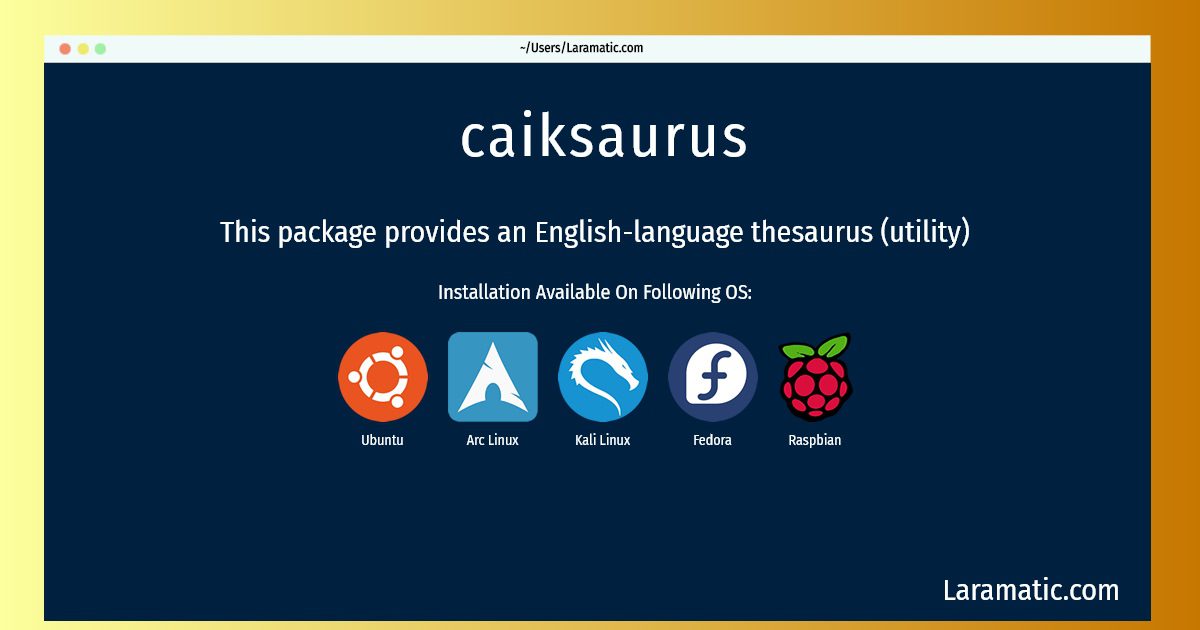 ~/Users/Laramatic.com

caiksaurus

This package provides an English-language thesaurus (utility)

Installation Available On Following OS:

Ubuntu

Arc Linux

Kali Linux

Fedora

Raspbian

Laramatic.com